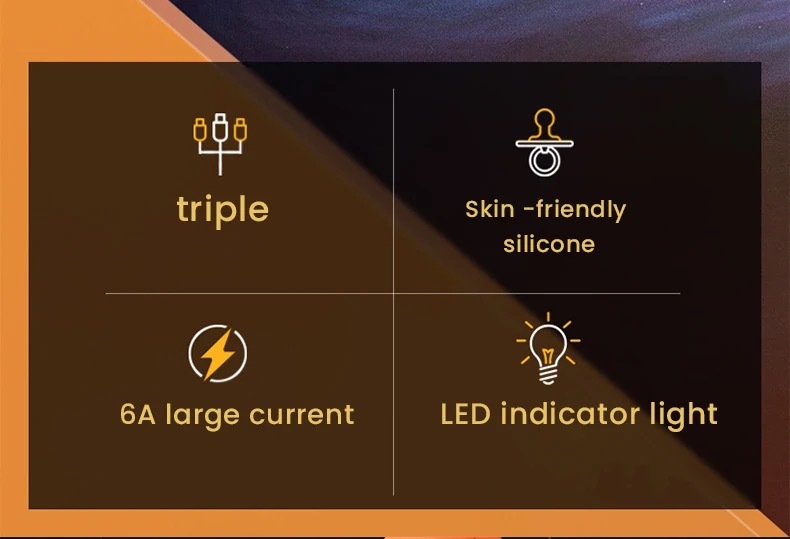 triple

Skin -friendly silicone

6A large current

LED indicator light